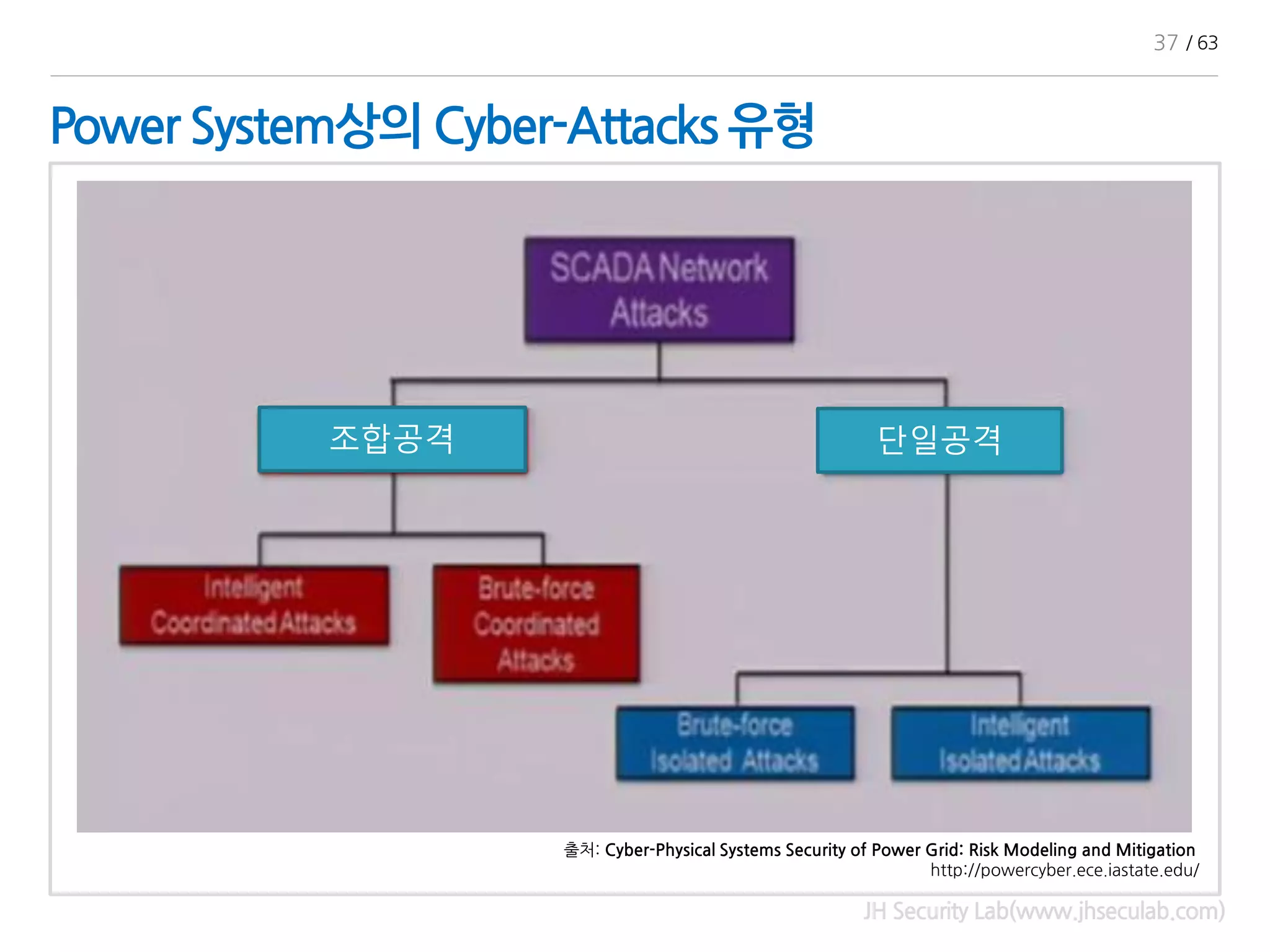 37 / 63

Power System상의 Cyber-Attacks 유형

SCADA Network Attacks

조합공격

단일공격

Intelligent Coordinated Attacks

Brute-force Coordinated Attacks

Brute-force Isolated Attacks

Intelligent Isolated Attacks

출처: Cyber-Physical Systems Security of Power Grid: Risk Modeling and Mitigation
http://powercyber.ece.iastate.edu/

JH Security Lab(www.jhseculab.com)